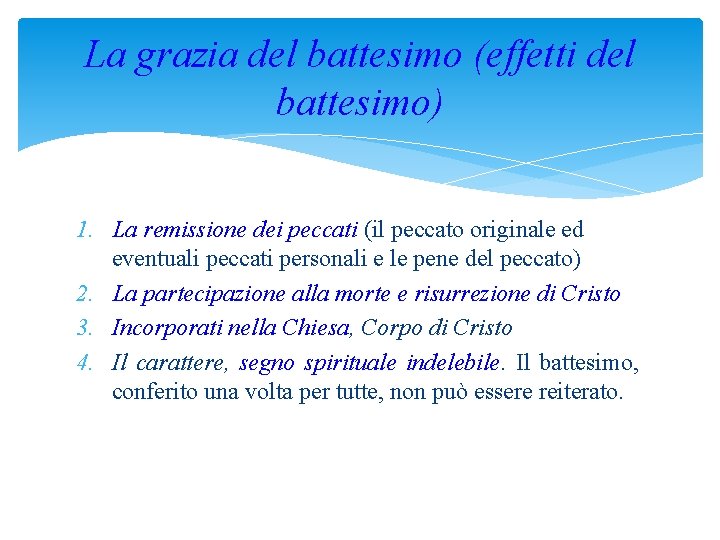 La grazia del battesimo (effetti del battesimo)

1. La remissione dei peccati (il peccato originale ed eventuali peccati personali e le pene del peccato)
2. La partecipazione alla morte e risurrezione di Cristo
3. Incorporati nella Chiesa, Corpo di Cristo
4. Il carattere, segno spirituale indelebile. Il battesimo, conferito una volta per tutte, non può essere reiterato.